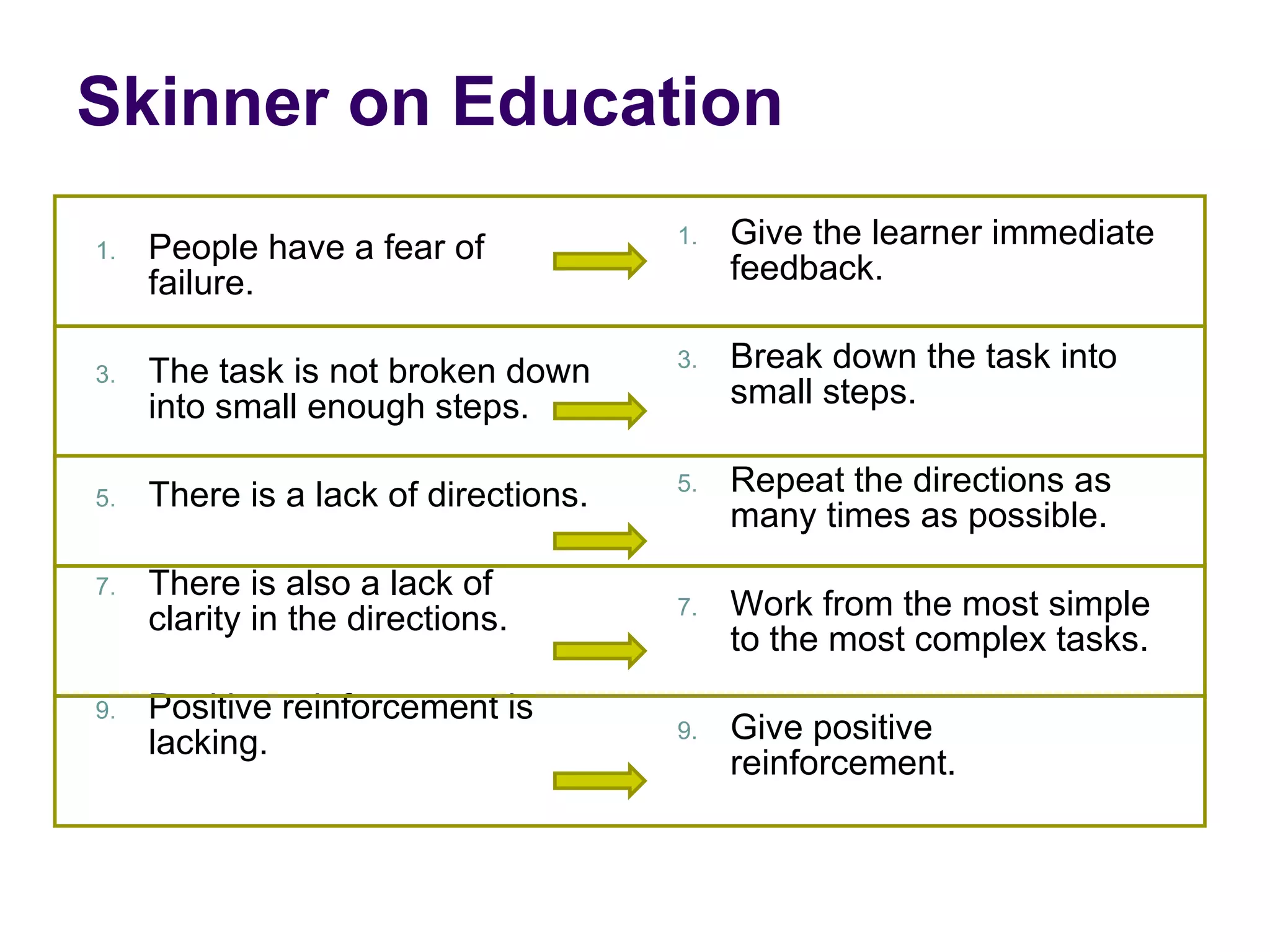 Skinner on Education

| | |
|---|---|
| 1. People have a fear of failure. | 1. Give the learner immediate feedback. |
| 3. The task is not broken down into small enough steps. | 3. Break down the task into small steps. |
| 5. There is a lack of directions. | 5. Repeat the directions as many times as possible. |
| 7. There is also a lack of clarity in the directions. | 7. Work from the most simple to the most complex tasks. |
| 9. Positive reinforcement is lacking. | 9. Give positive reinforcement. |